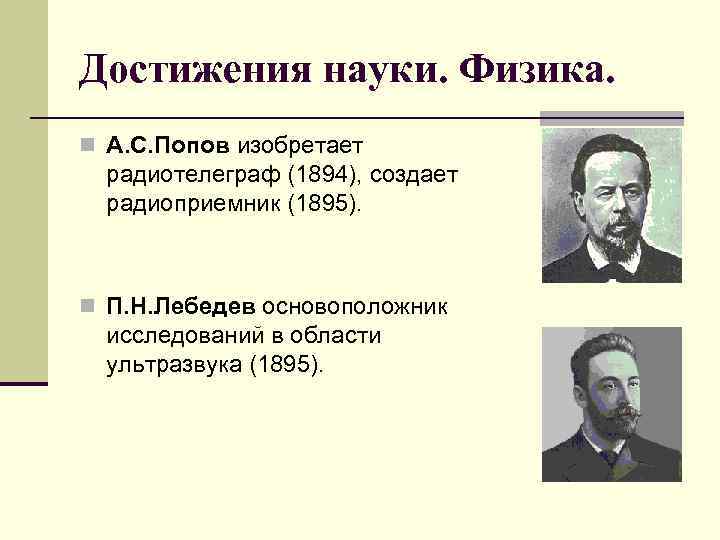 Достижения науки. Физика.

А.С.Попов изобретает радиотелеграф (1894), создает радиоприемник (1895).

П.Н.Лебедев основоположник исследований в области ультразвука (1895).